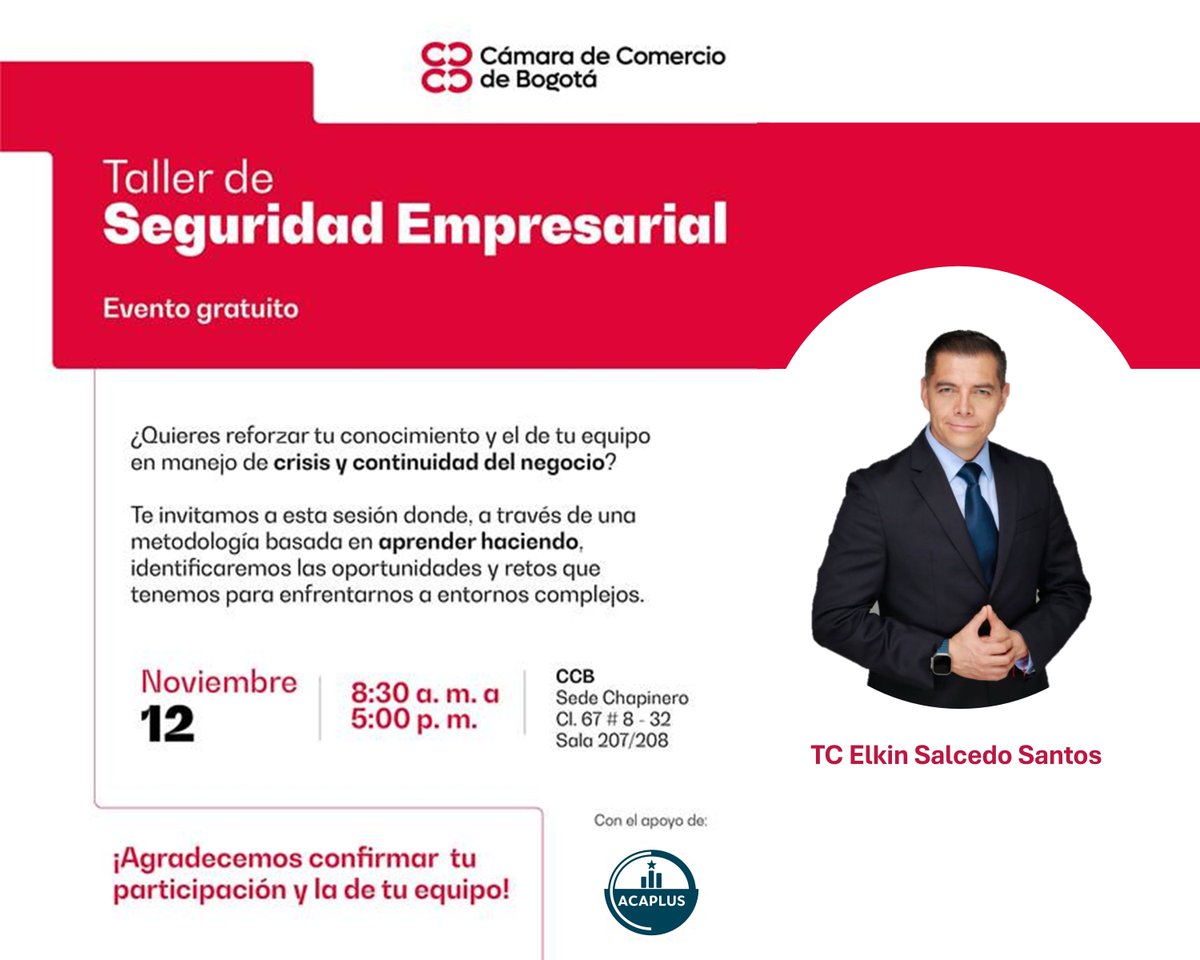 Cámara de Comercio de Bogotá

Taller de
Seguridad Empresarial

Evento gratuito

¿Quieres reforzar tu conocimiento y el de tu equipo en manejo de crisis y continuidad del negocio?

Te invitamos a esta sesión donde, a través de una metodología basada en aprender haciendo, identificaremos las oportunidades y retos que tenemos para enfrentarnos a entornos complejos.

Noviembre
12

8:30 a. m. a
5:00 p. m.

CCB
Sede Chapinero
Cl. 67 # 8 - 32
Sala 207/208

TC Elkin Salcedo Santos

¡Agradecemos confirmar tu participación y la de tu equipo!

Con el apoyo de:

ACAPLUS